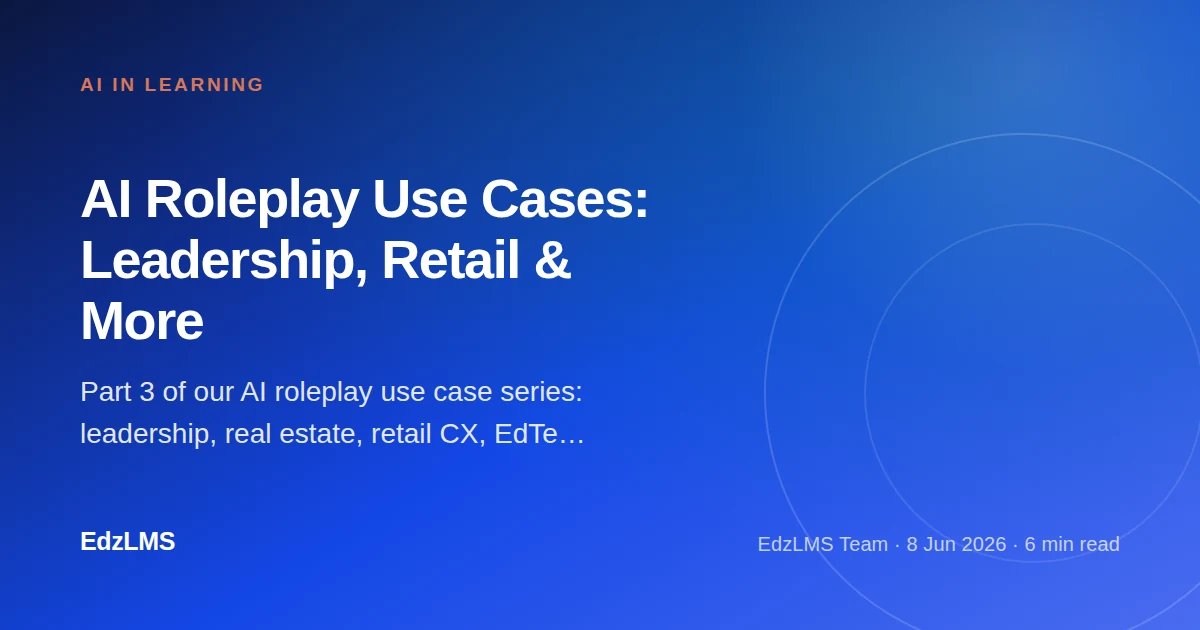 AI IN LEARNING

AI Roleplay Use Cases: Leadership, Retail & More

Part 3 of our AI roleplay use case series: leadership, real estate, retail CX, EdTe…

EdzLMS

EdzLMS Team · 8 Jun 2026 · 6 min read